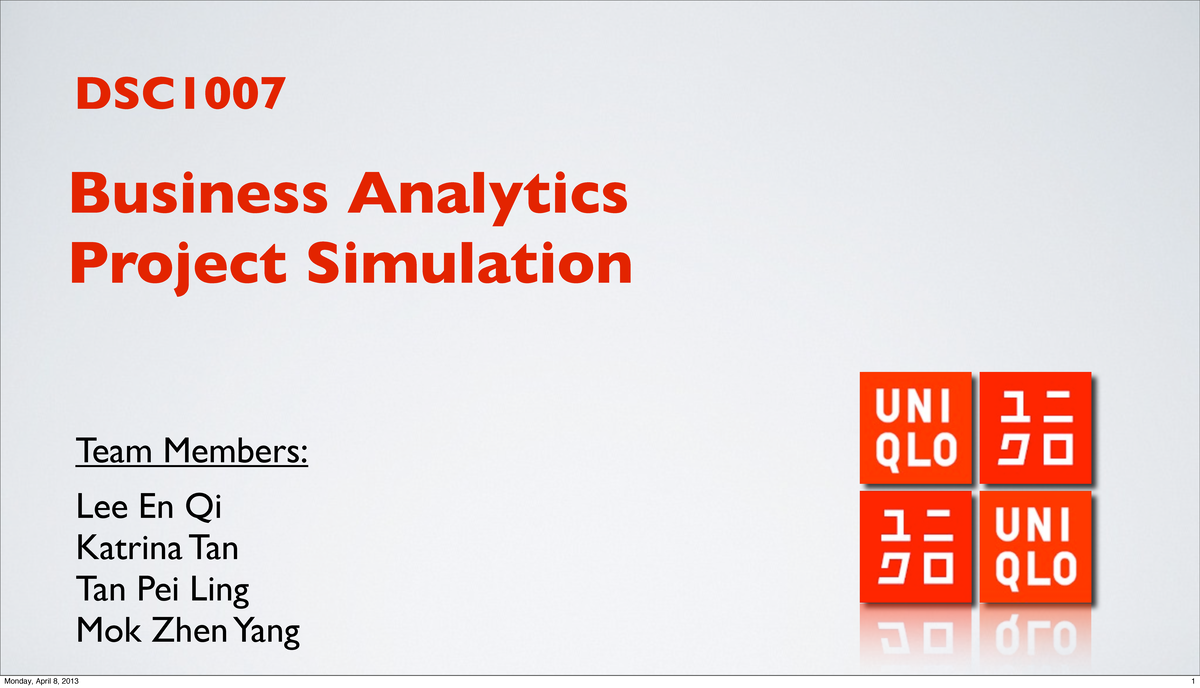 DSC1007

Business Analytics Project Simulation

Team Members:

Lee En Qi
Katrina Tan
Tan Pei Ling
Mok Zhen Yang

UNI QLO
ユニ クロ
ユニ クロ
UNI QLO

Monday, April 8, 2013

1